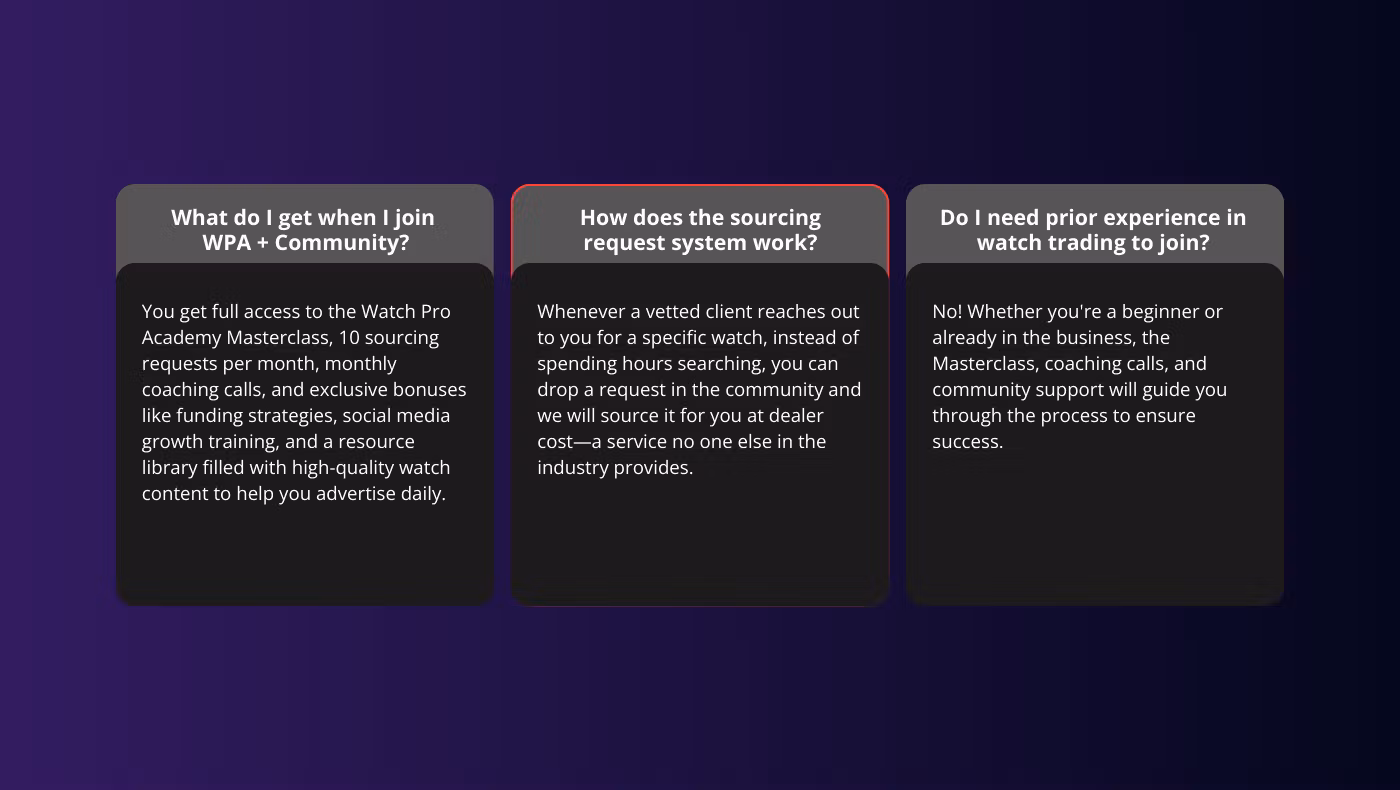 What do I get when I join WPA + Community?

You get full access to the Watch Pro Academy Masterclass, 10 sourcing requests per month, monthly coaching calls, and exclusive bonuses like funding strategies, social media growth training, and a resource library filled with high-quality watch content to help you advertise daily.

How does the sourcing request system work?

Whenever a vetted client reaches out to you for a specific watch, instead of spending hours searching, you can drop a request in the community and we will source it for you at dealer cost—a service no one else in the industry provides.

Do I need prior experience in watch trading to join?

No! Whether you're a beginner or already in the business, the Masterclass, coaching calls, and community support will guide you through the process to ensure success.